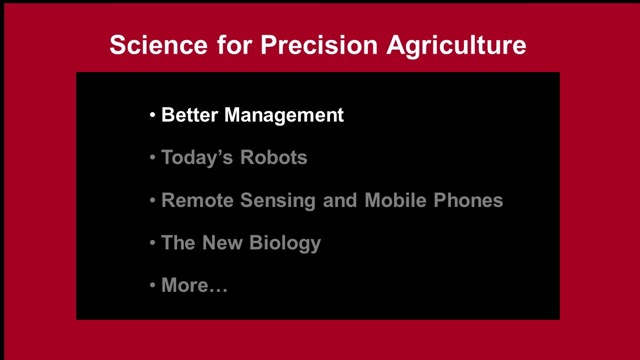 Science for Precision Agriculture

• Better Management
• Today's Robots
• Remote Sensing and Mobile Phones
• The New Biology
• More…